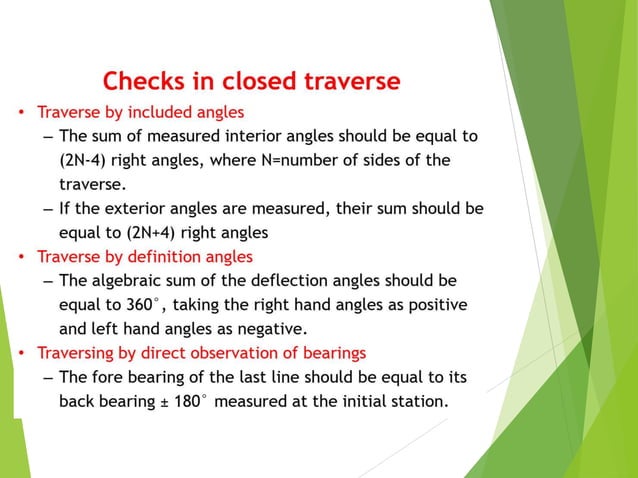 Checks in closed traverse

• Traverse by included angles
 – The sum of measured interior angles should be equal to (2N-4) right angles, where N=number of sides of the traverse.
 – If the exterior angles are measured, their sum should be equal to (2N+4) right angles
• Traverse by definition angles
 – The algebraic sum of the deflection angles should be equal to 360°, taking the right hand angles as positive and left hand angles as negative.
• Traversing by direct observation of bearings
 – The fore bearing of the last line should be equal to its back bearing ± 180° measured at the initial station.